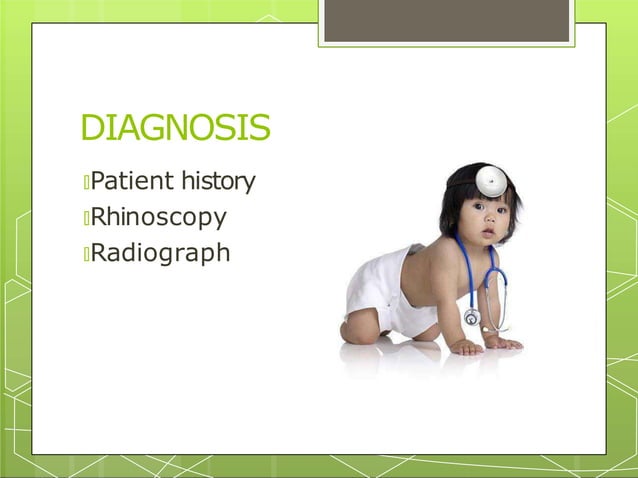 DIAGNOSIS

Patient history
Rhinoscopy
Radiograph